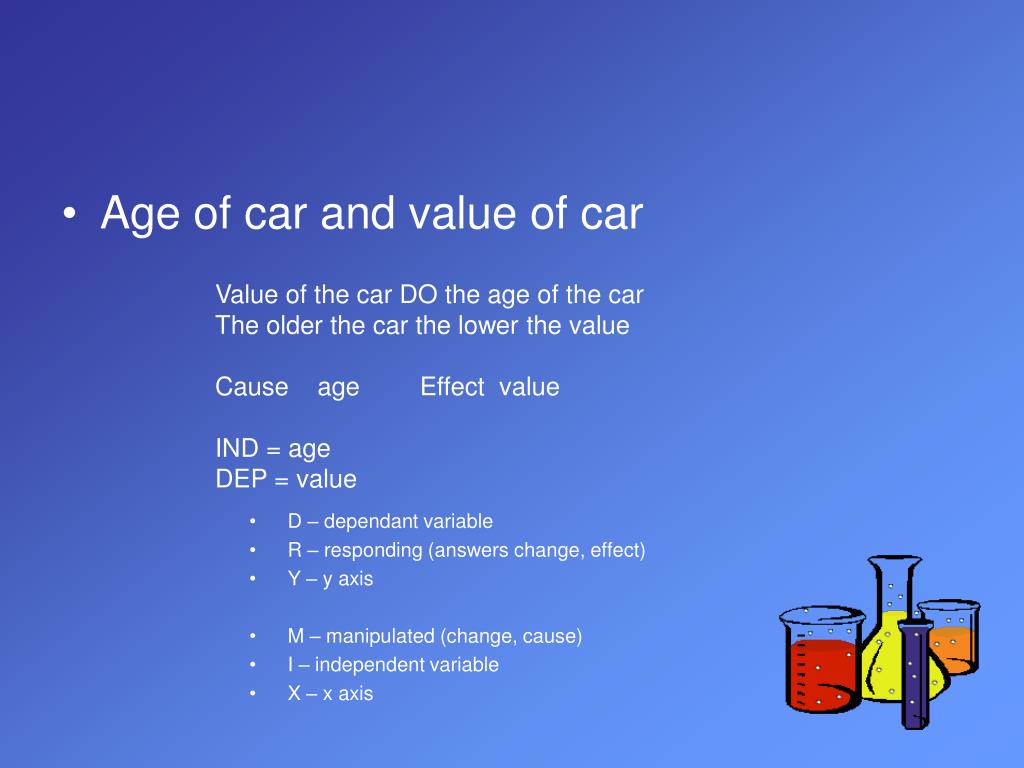 • Age of car and value of car

Value of the car DO the age of the car
The older the car the lower the value

Cause age Effect value

IND = age
DEP = value

• D – dependant variable
• R – responding (answers change, effect)
• Y – y axis

• M – manipulated (change, cause)
• I – independent variable
• X – x axis